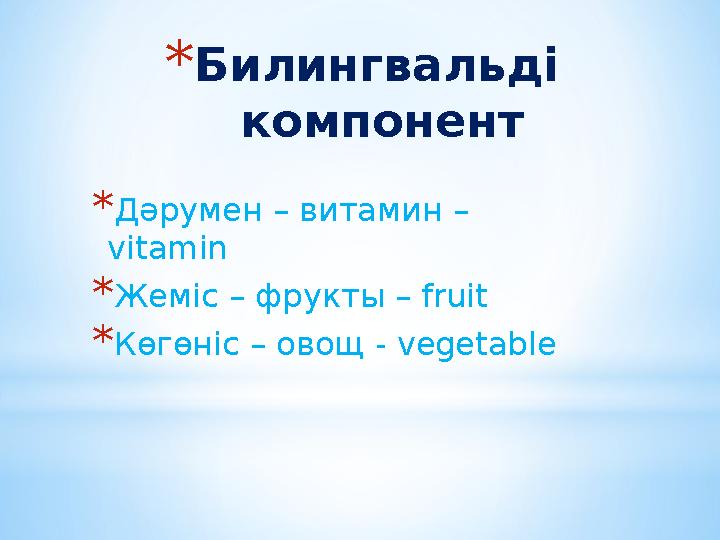 *Билингвальді компонент

*Дәрумен – витамин – vitamin

*Жеміс – фрукты – fruit

*Көгөніс – овощ - vegetable